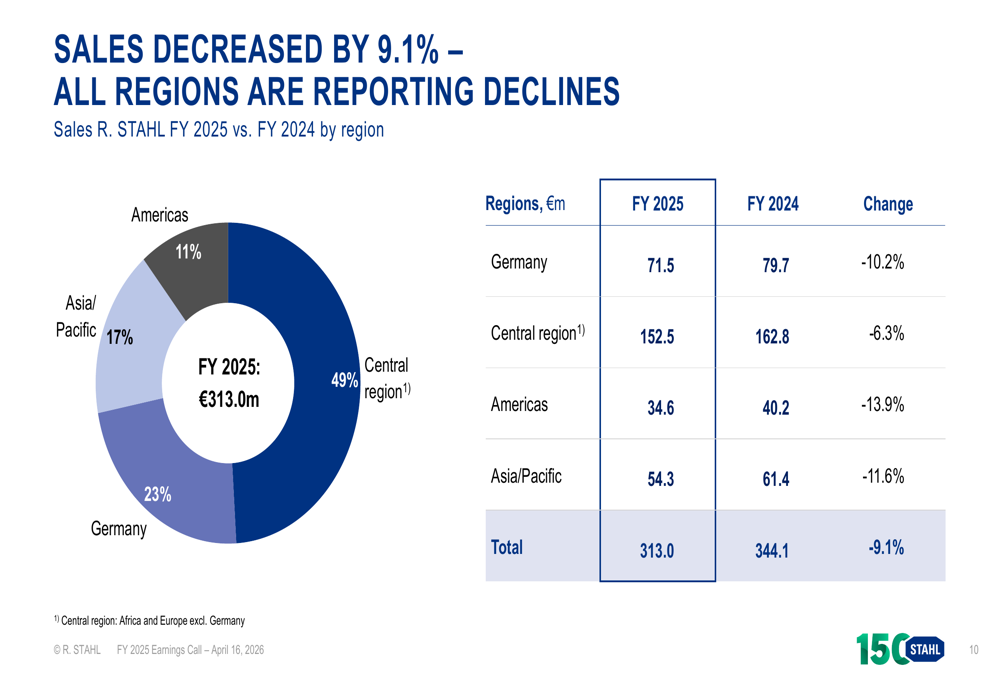 SALES DECREASED BY 9.1% – ALL REGIONS ARE REPORTING DECLINES

Sales R. STAHL FY 2025 vs. FY 2024 by region

Americas
11%
Asia/ Pacific 17%
FY 2025: €313.0m
49%
Central region$^{1)}$
23%
Germany

| Regions, €m | FY 2025 | FY 2024 | Change |
|---|---|---|---|
| Germany | 71.5 | 79.7 | -10.2% |
| Central region$^{1)}$ | 152.5 | 162.8 | -6.3% |
| Americas | 34.6 | 40.2 | -13.9% |
| Asia/Pacific | 54.3 | 61.4 | -11.6% |
| Total | 313.0 | 344.1 | -9.1% |

$^{1)}$ Central region: Africa and Europe excl. Germany

© R. STAHL FY 2025 Earnings Call – April 16, 2026

150 STAHL

10